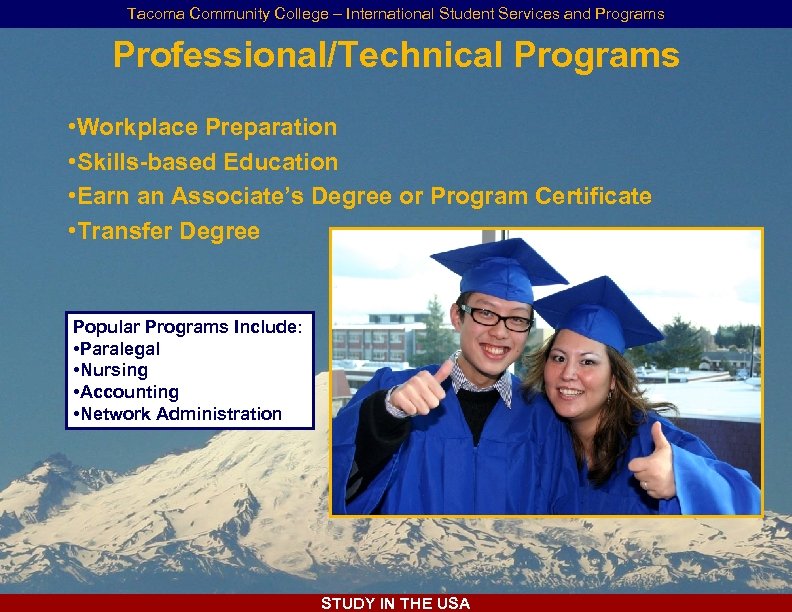 Tacoma Community College – International Student Services and Programs

Professional/Technical Programs

•Workplace Preparation
•Skills-based Education
•Earn an Associate's Degree or Program Certificate
•Transfer Degree

Popular Programs Include:
•Paralegal
•Nursing
•Accounting
•Network Administration

STUDY IN THE USA